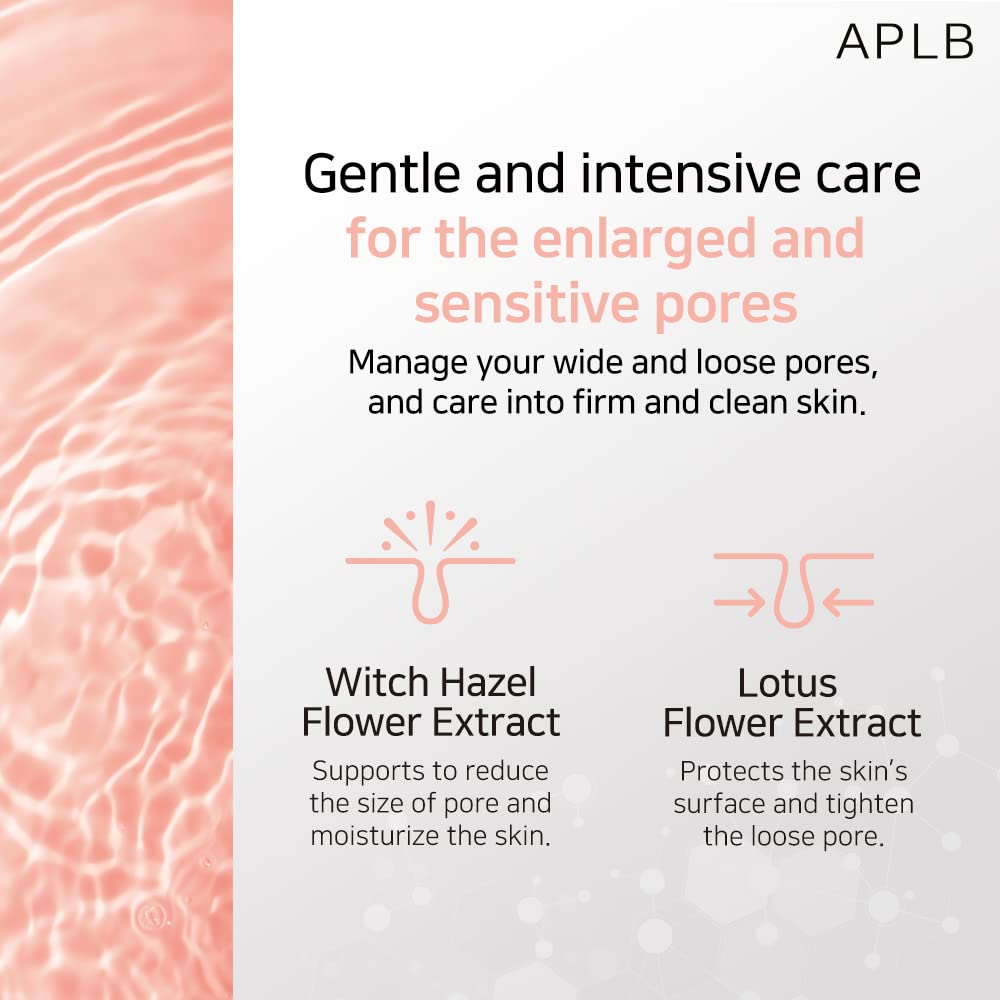 APLB

Gentle and intensive care
for the enlarged and sensitive pores

Manage your wide and loose pores, and care into firm and clean skin.

Witch Hazel Flower Extract

Supports to reduce the size of pore and moisturize the skin.

Lotus Flower Extract

Protects the skin's surface and tighten the loose pore.